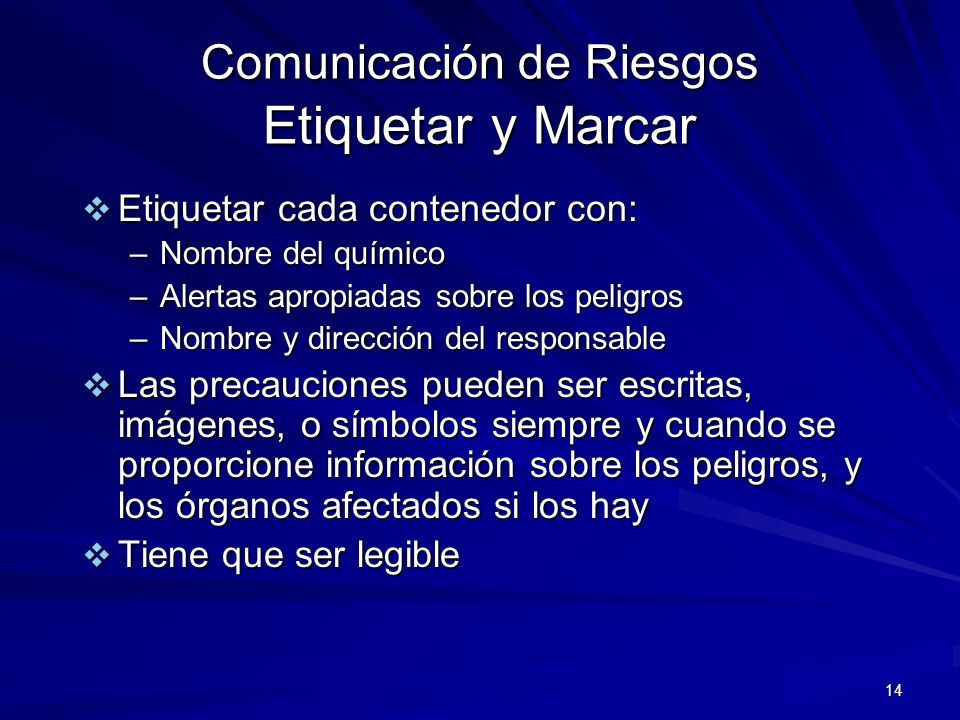 Comunicación de Riesgos
Etiquetar y Marcar

❖ Etiquetar cada contenedor con:
– Nombre del químico
– Alertas apropiadas sobre los peligros
– Nombre y dirección del responsable

❖ Las precauciones pueden ser escritas, imágenes, o símbolos siempre y cuando se proporcione información sobre los peligros, y los órganos afectados si los hay

❖ Tiene que ser legible

14